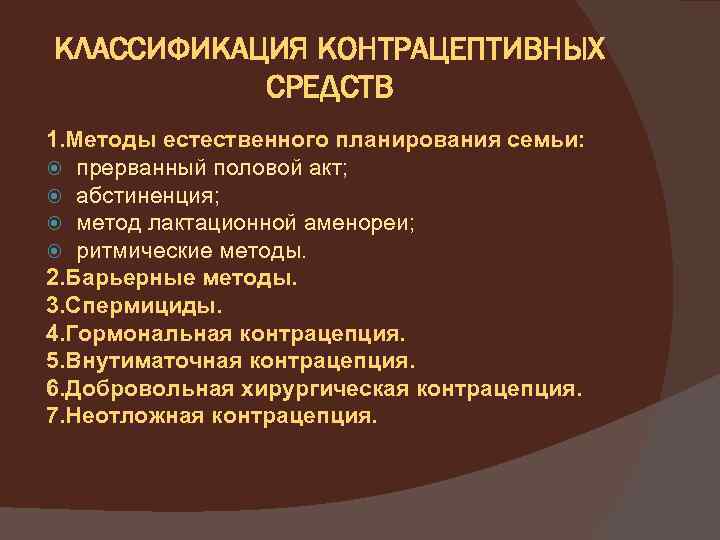 КЛАССИФИКАЦИЯ КОНТРАЦЕПТИВНЫХ СРЕДСТВ

1.Методы естественного планирования семьи:
прерванный половой акт;
абстиненция;
метод лактационной аменореи;
ритмические методы.
2.Барьерные методы.
3.Спермициды.
4.Гормональная контрацепция.
5.Внутиматочная контрацепция.
6.Добровольная хирургическая контрацепция.
7.Неотложная контрацепция.